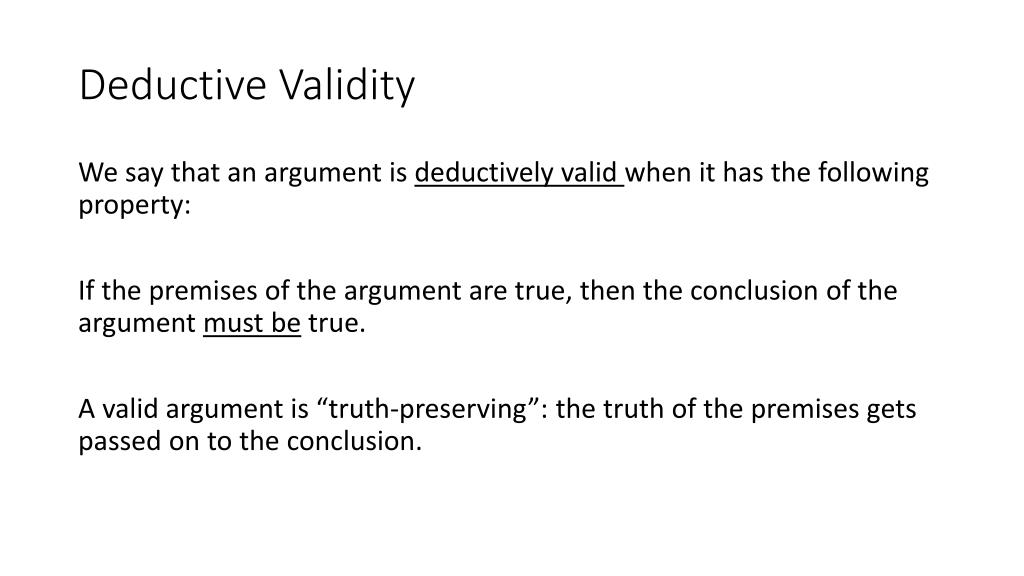 Deductive Validity

We say that an argument is deductively valid when it has the following property:

If the premises of the argument are true, then the conclusion of the argument must be true.

A valid argument is “truth-preserving”: the truth of the premises gets passed on to the conclusion.